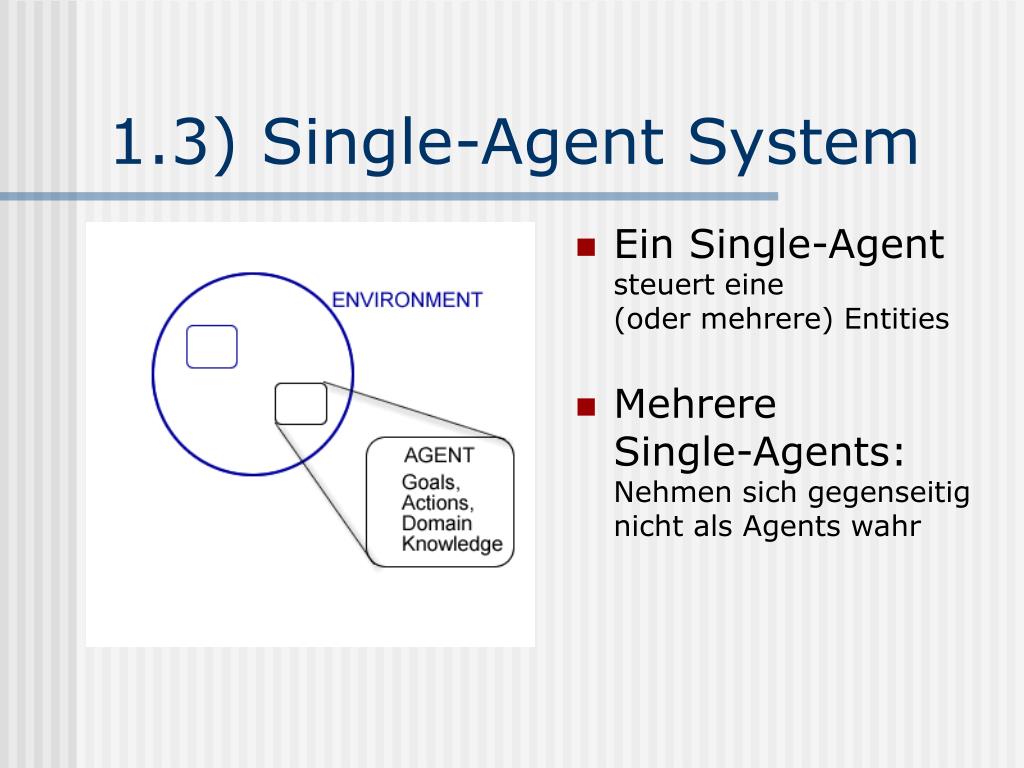 1.3) Single-Agent System

ENVIRONMENT

AGENT
Goals,
Actions,
Domain
Knowledge

- Ein Single-Agent steuert eine (oder mehrere) Entities

- Mehrere Single-Agents: Nehmen sich gegenseitig nicht als Agents wahr